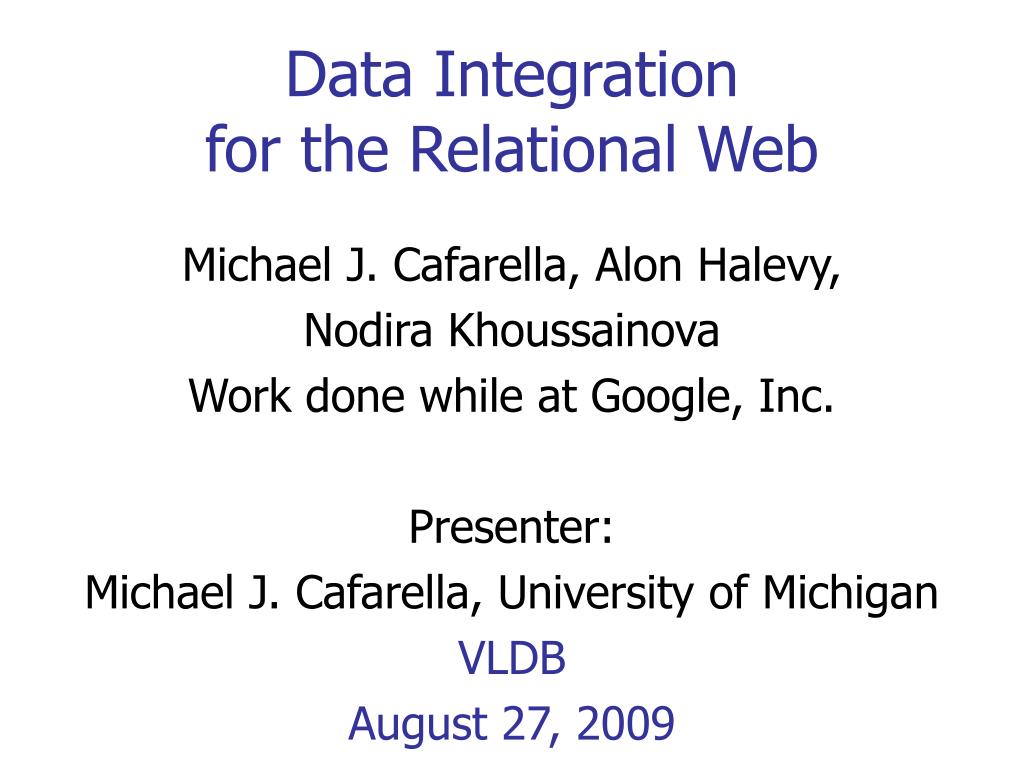 Data Integration
for the Relational Web

Michael J. Cafarella, Alon Halevy,
Nodira Khoussainova
Work done while at Google, Inc.

Presenter:
Michael J. Cafarella, University of Michigan
VLDB
August 27, 2009